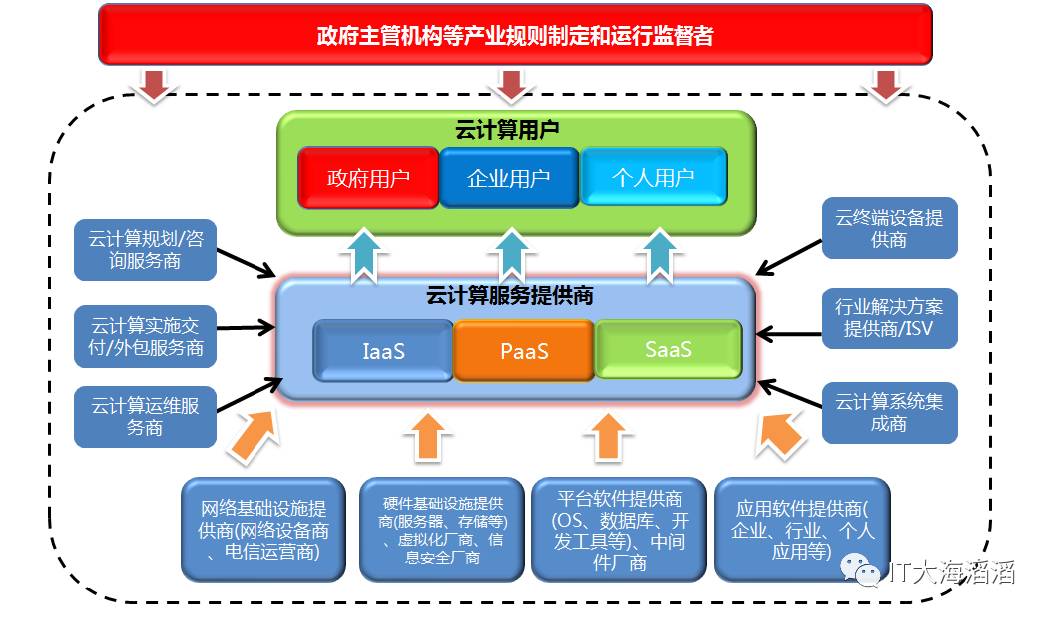 政府主管机构等产业规则制定和运行监督者

云计算用户

政府用户

企业用户

个人用户

云计算规划/咨询服务商

云计算实施交付/外包服务商

云计算运维服务商

云计算服务提供商

IaaS

PaaS

SaaS

云终端设备提供商

行业解决方案提供商/ISV

云计算系统集成商

网络基础设施提供商(网络设备商、电信运营商)

硬件基础设施提供商(服务器、存储等)、虚拟化厂商、信息安全厂商

平台软件提供商(OS、数据库、开发工具等)、中间件厂商

应用软件提供商(企业、行业、个人应用等)

IT大海滔滔